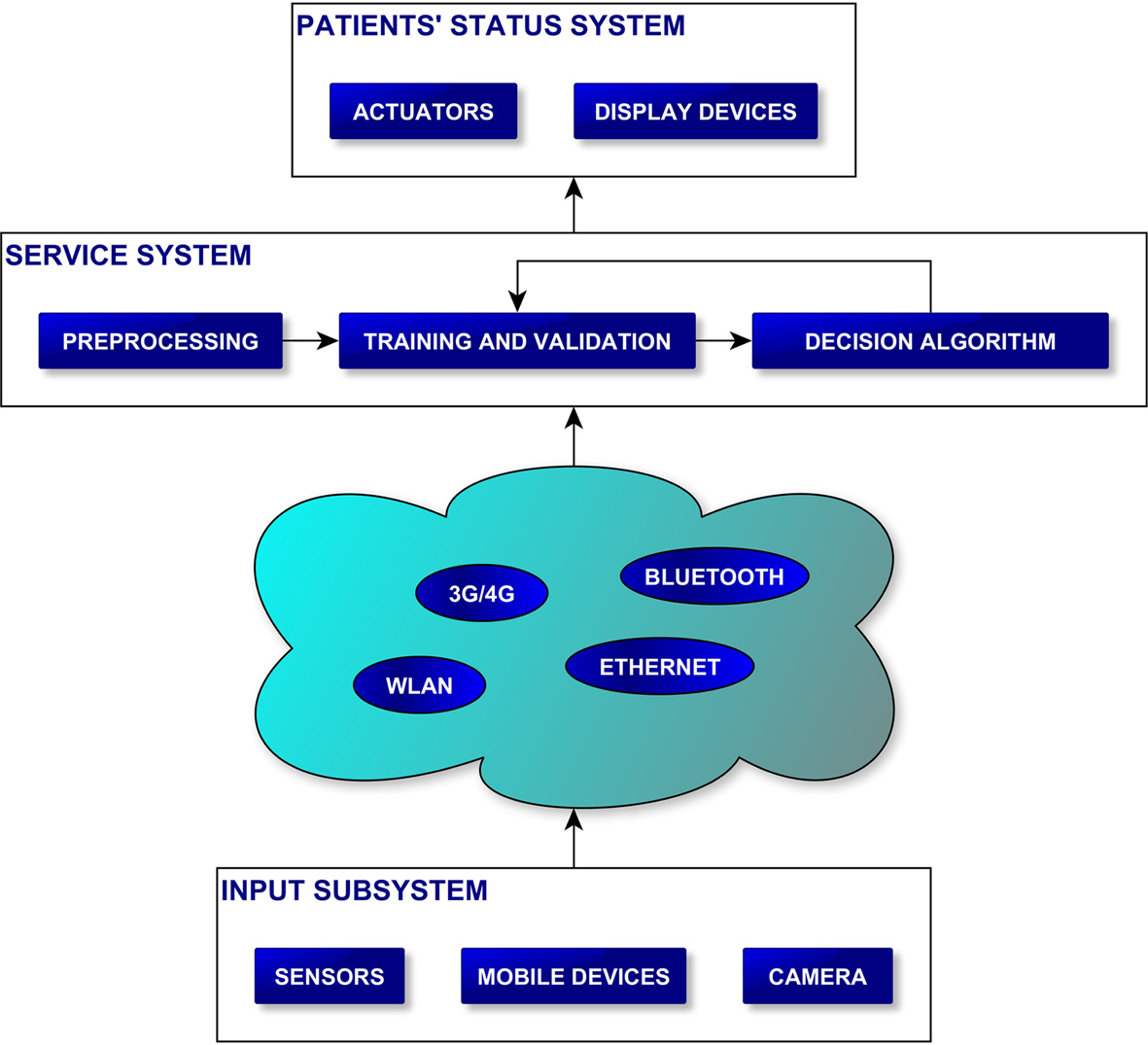 PATIENTS' STATUS SYSTEM

ACTUATORS

DISPLAY DEVICES

SERVICE SYSTEM

PREPROCESSING

TRAINING AND VALIDATION

DECISION ALGORITHM

3G/4G

BLUETOOTH

WLAN

ETHERNET

INPUT SUBSYSTEM

SENSORS

MOBILE DEVICES

CAMERA